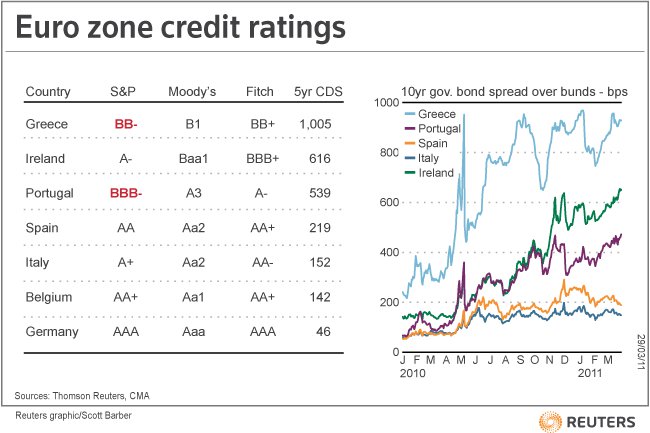 Euro zone credit ratings

| Country | S&P | Moody's | Fitch | 5yr CDS |
|---|---|---|---|---|
| Greece | BB- | B1 | BB+ | 1,005 |
| Ireland | A- | Baa1 | BBB+ | 616 |
| Portugal | BBB- | A3 | A- | 539 |
| Spain | AA | Aa2 | AA+ | 219 |
| Italy | A+ | Aa2 | AA- | 152 |
| Belgium | AA+ | Aa1 | AA+ | 142 |
| Germany | AAA | Aaa | AAA | 46 |

10yr gov. bond spread over bunds - bps

Greece
Portugal
Spain
Italy
Ireland

1000
800
600
400
200
0

J F M A M J J A S O N D J F M
2010
2011

29/03/11

Sources: Thomson Reuters, CMA

Reuters graphic/Scott Barber

REUTERS